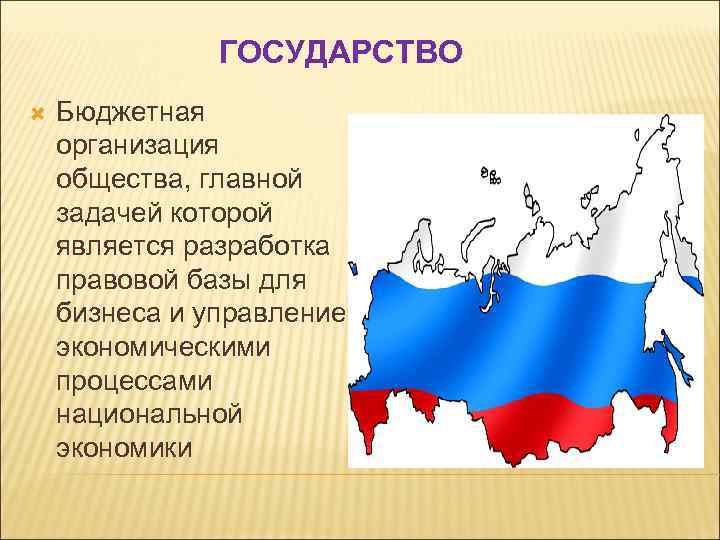 ГОСУДАРСТВО

Бюджетная организация общества, главной задачей которой является разработка правовой базы для бизнеса и управление экономическими процессами национальной экономики